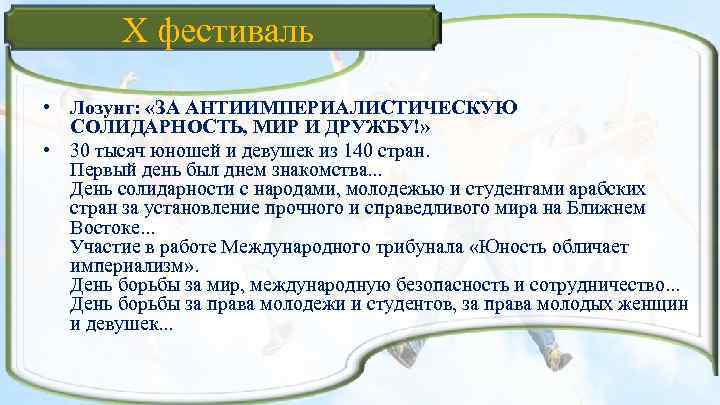 X фестиваль

• Лозунг: «ЗА АНТИИМПЕРИАЛИСТИЧЕСКУЮ СОЛИДАРНОСТЬ, МИР И ДРУЖБУ!»

• 30 тысяч юношей и девушек из 140 стран.
Первый день был днем знакомства...
День солидарности с народами, молодежью и студентами арабских стран за установление прочного и справедливого мира на Ближнем Востоке...
Участие в работе Международного трибунала «Юность обличает империализм».
День борьбы за мир, международную безопасность и сотрудничество...
День борьбы за права молодежи и студентов, за права молодых женщин и девушек...